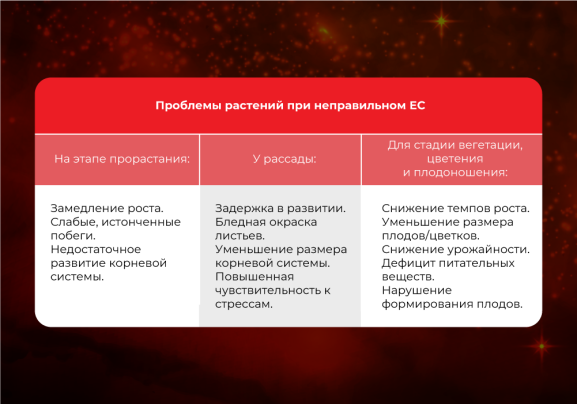 Проблемы растений при неправильном ЕС

| На этапе прорастания: | У рассады: | Для стадии вегетации, цветения и плодоношения: |
|---|---|---|
| Замедление роста. Слабые, истонченные побеги. Недостаточное развитие корневой системы. | Задержка в развитии. Бледная окраска листьев. Уменьшение размера корневой системы. Повышенная чувствительность к стрессам. | Снижение темпов роста. Уменьшение размера плодов/цветков. Снижение урожайности. Дефицит питательных веществ. Нарушение формирования плодов. |